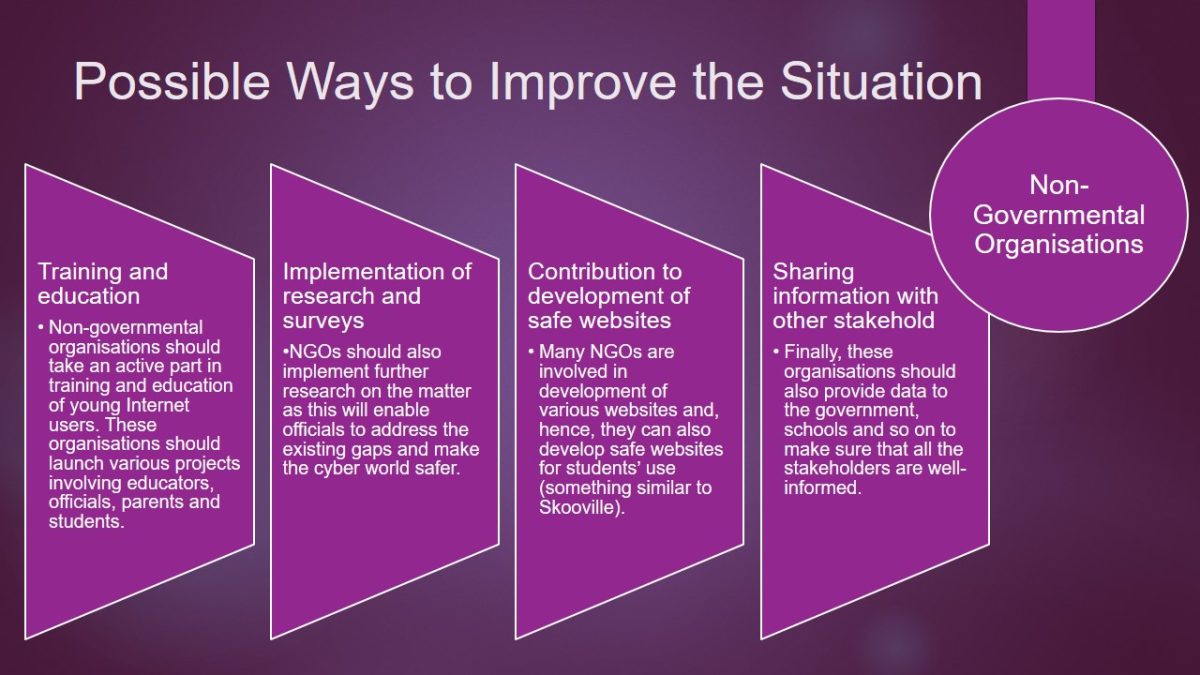 Possible Ways to Improve the Situation

Non-Governmental Organisations

Training and education

• Non-governmental organisations should take an active part in training and education of young Internet users. These organisations should launch various projects involving educators, officials, parents and students.

Implementation of research and surveys

•NGOs should also implement further research on the matter as this will enable officials to address the existing gaps and make the cyber world safer.

Contribution to development of safe websites

• Many NGOs are involved in development of various websites and, hence, they can also develop safe websites for students' use (something similar to Skooville).

Sharing information with other stakehold

• Finally, these organisations should also provide data to the government, schools and so on to make sure that all the stakeholders are well-informed.